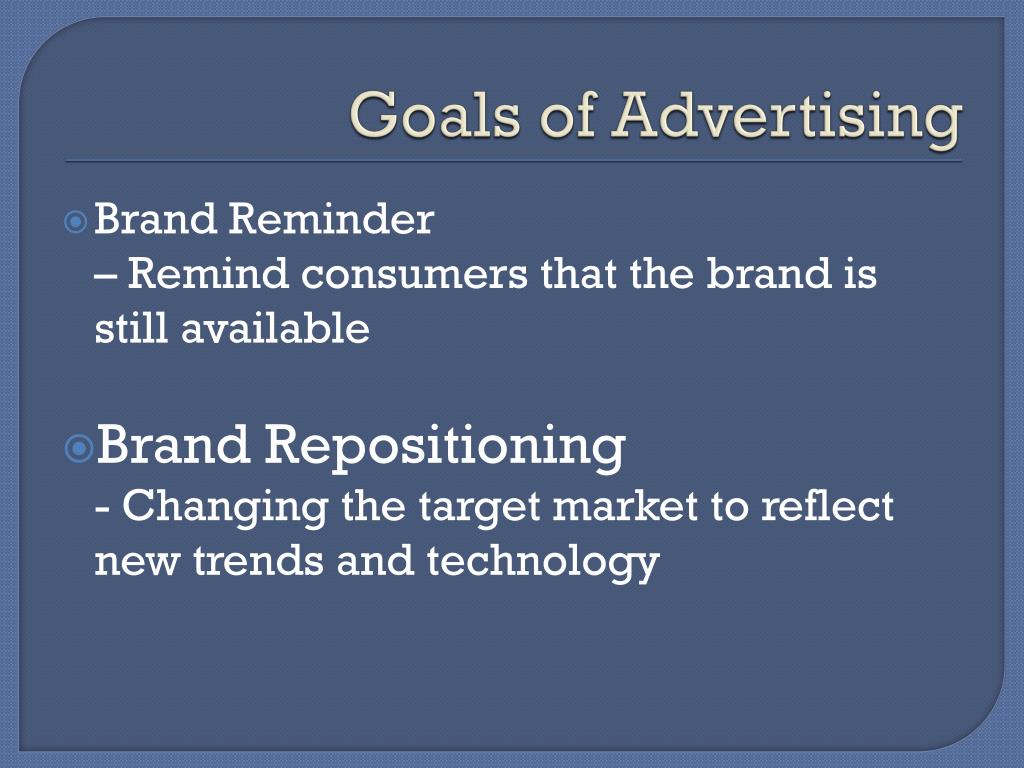 Goals of Advertising

Brand Reminder
– Remind consumers that the brand is still available

Brand Repositioning
- Changing the target market to reflect new trends and technology